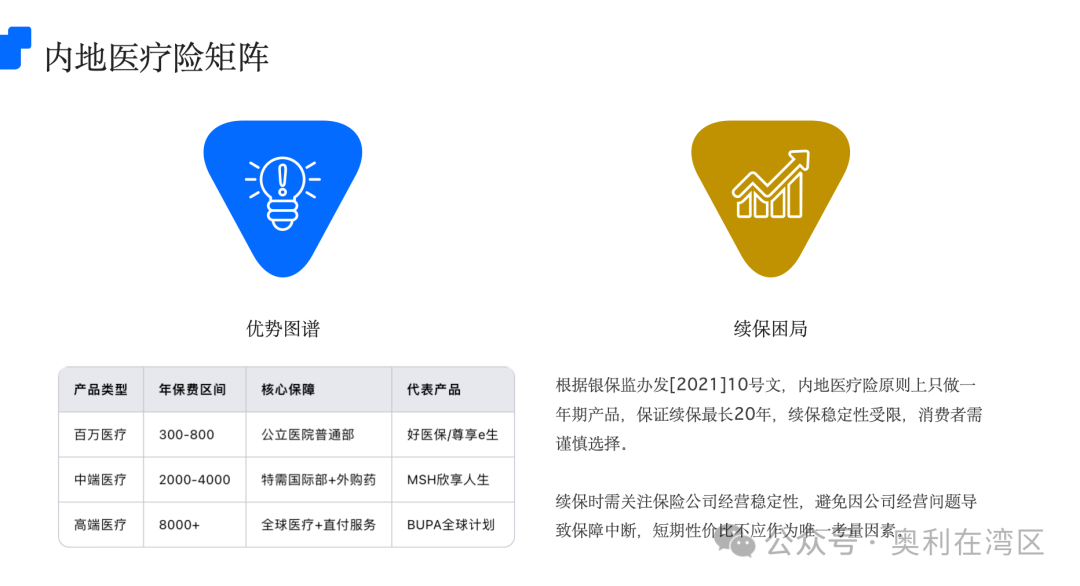 内地医疗险矩阵

优势图谱

| 产品类型 | 年保费区间 | 核心保障 | 代表产品 |
|---|---|---|---|
| 百万医疗 | 300-800 | 公立医院普通部 | 好医保/尊享e生 |
| 中端医疗 | 2000-4000 | 特需国际部+外购药 | MSH欣享人生 |
| 高端医疗 | 8000+ | 全球医疗+直付服务 | BUPA全球计划 |

续保困局

根据银保监办发[2021]10号文，内地医疗险原则上只做一年期产品，保证续保最长20年，续保稳定性受限，消费者需谨慎选择。

续保时需关注保险公司经营稳定性，避免因公司经营问题导致保障中断，短期性价比不应作为唯一考量因素。

公众号 · 奥利在湾区